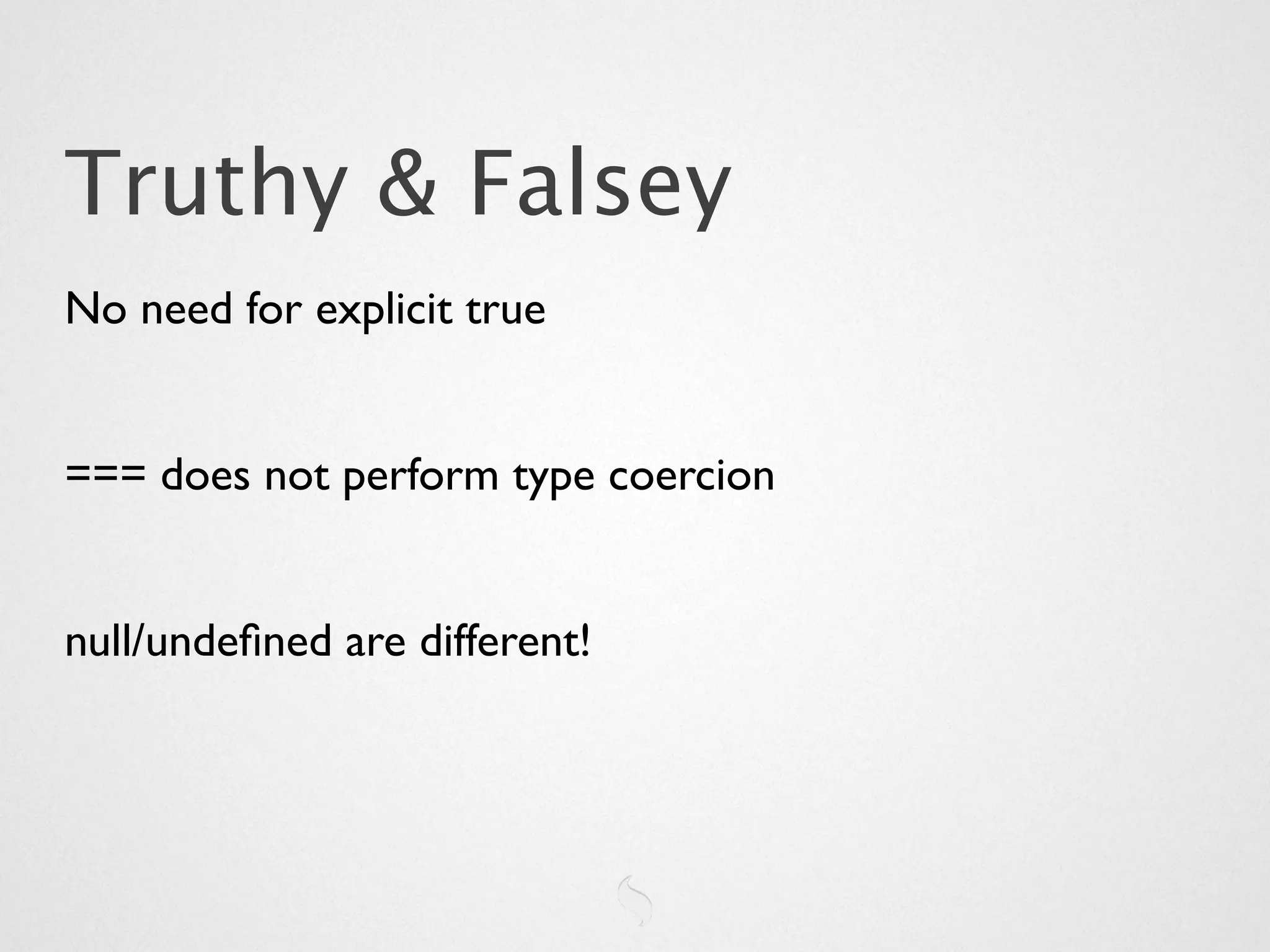 Truthy & Falsey

No need for explicit true

=== does not perform type coercion

null/undefined are different!